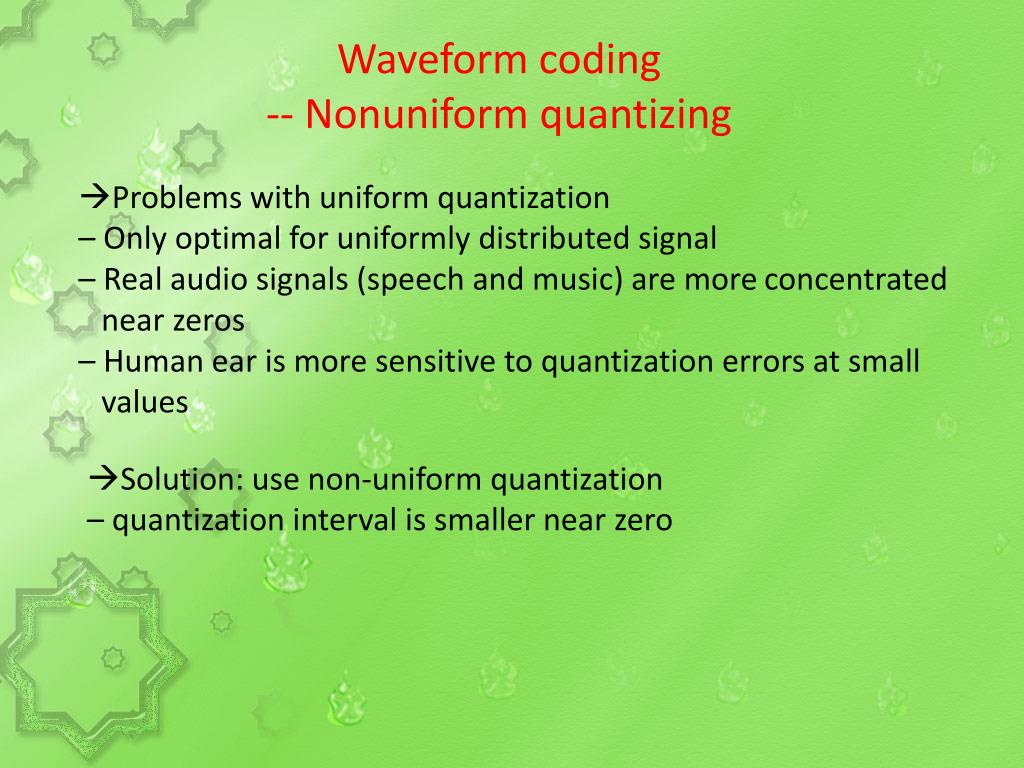 Waveform coding
-- Nonuniform quantizing

→Problems with uniform quantization
– Only optimal for uniformly distributed signal
– Real audio signals (speech and music) are more concentrated near zeros
– Human ear is more sensitive to quantization errors at small values

→Solution: use non-uniform quantization
– quantization interval is smaller near zero